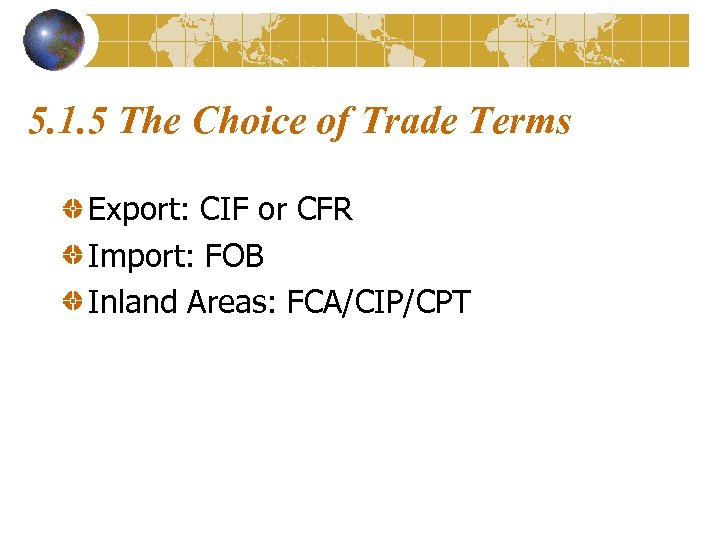 5.1.5 The Choice of Trade Terms

Export: CIF or CFR
Import: FOB
Inland Areas: FCA/CIP/CPT